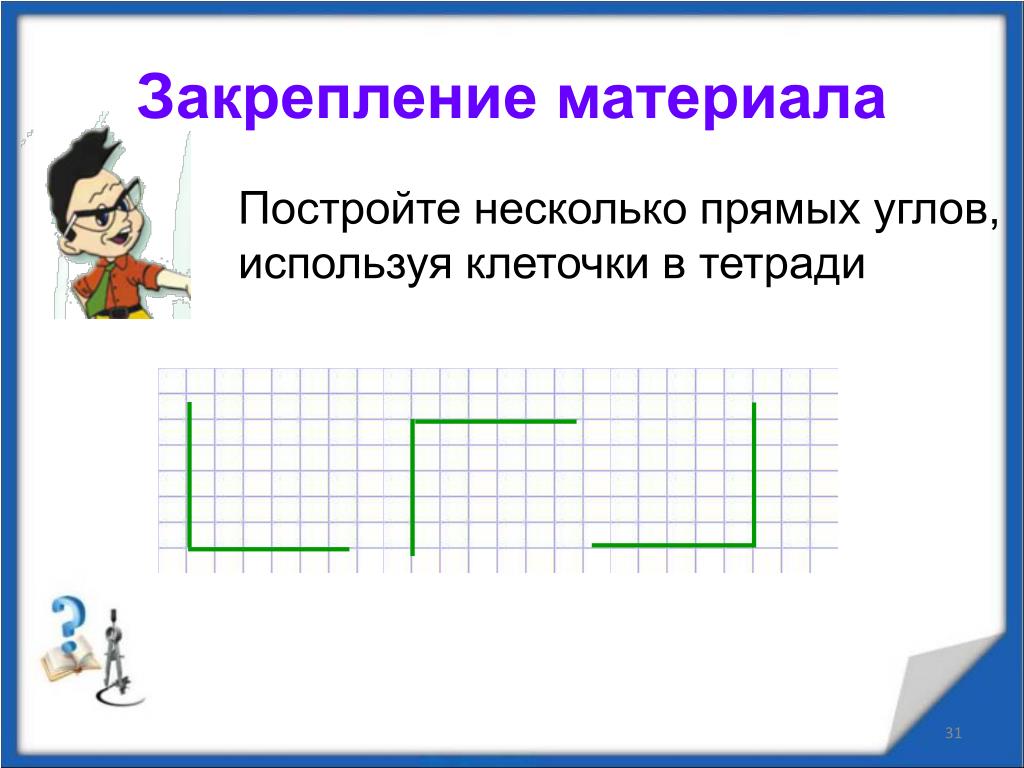 Закрепление материала

Постройте несколько прямых углов, используя клеточки в тетради

31